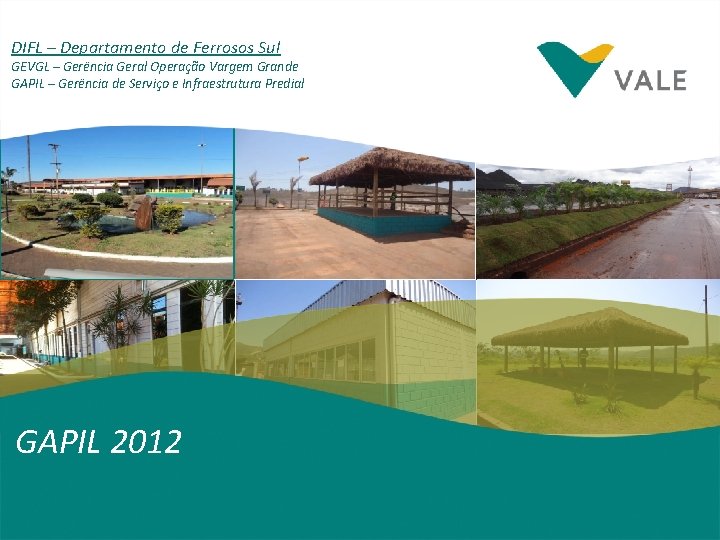 DIFL – Departamento de Ferrosos Sul
GEVGL – Gerência Geral Operação Vargem Grande
GAPIL – Gerência de Serviço e Infraestrutura Predial

VALE

GAPIL 2012